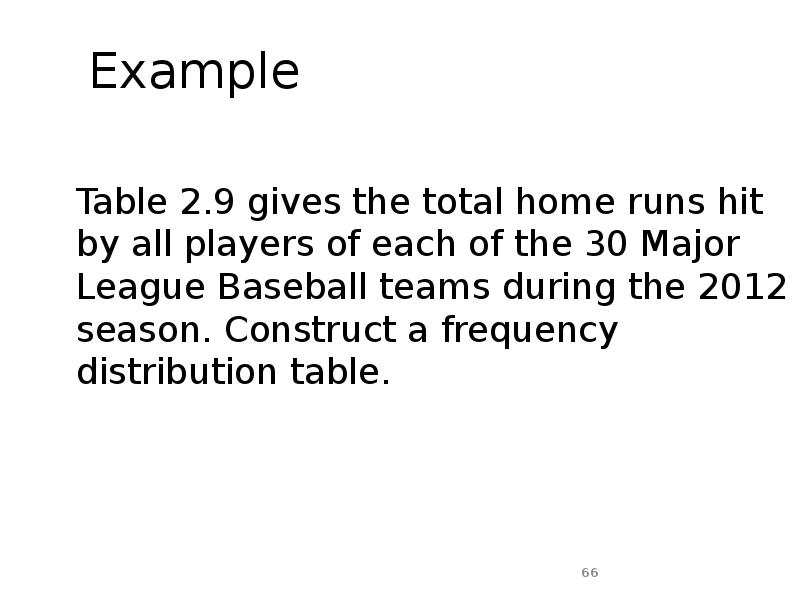 Example

Table 2.9 gives the total home runs hit by all players of each of the 30 Major League Baseball teams during the 2012 season. Construct a frequency distribution table.

66